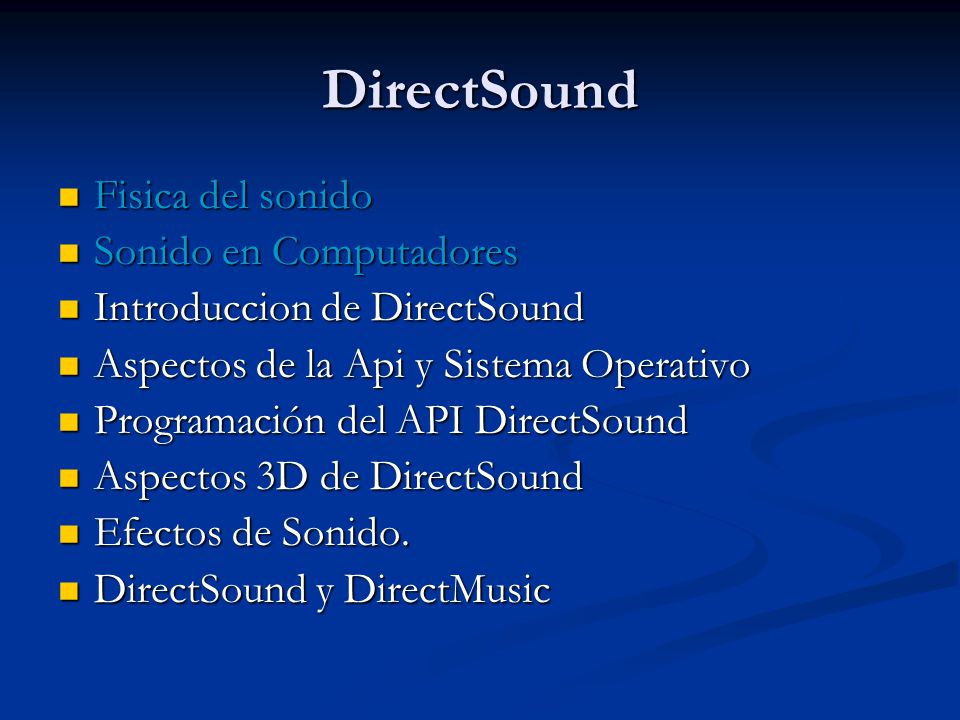 DirectSound

- Fisica del sonido
- Sonido en Computadores
- Introduccion de DirectSound
- Aspectos de la Api y Sistema Operativo
- Programación del API DirectSound
- Aspectos 3D de DirectSound
- Efectos de Sonido.
- DirectSound y DirectMusic